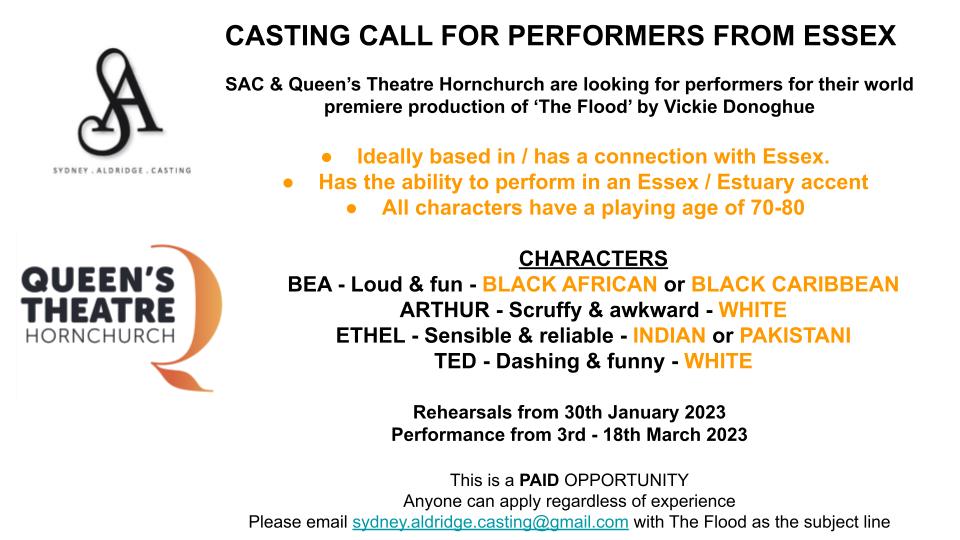 SA

SYDNEY . ALDRIDGE . CASTING

QUEEN'S THEATRE HORNCHURCH

CASTING CALL FOR PERFORMERS FROM ESSEX

SAC & Queen's Theatre Hornchurch are looking for performers for their world premiere production of 'The Flood' by Vickie Donoghue

● Ideally based in / has a connection with Essex.
● Has the ability to perform in an Essex / Estuary accent
● All characters have a playing age of 70-80

CHARACTERS
BEA - Loud & fun - BLACK AFRICAN or BLACK CARIBBEAN
ARTHUR - Scruffy & awkward - WHITE
ETHEL - Sensible & reliable - INDIAN or PAKISTANI
TED - Dashing & funny - WHITE

Rehearsals from 30th January 2023
Performance from 3rd - 18th March 2023

This is a PAID OPPORTUNITY
Anyone can apply regardless of experience
Please email sydney.aldridge.casting@gmail.com with The Flood as the subject line